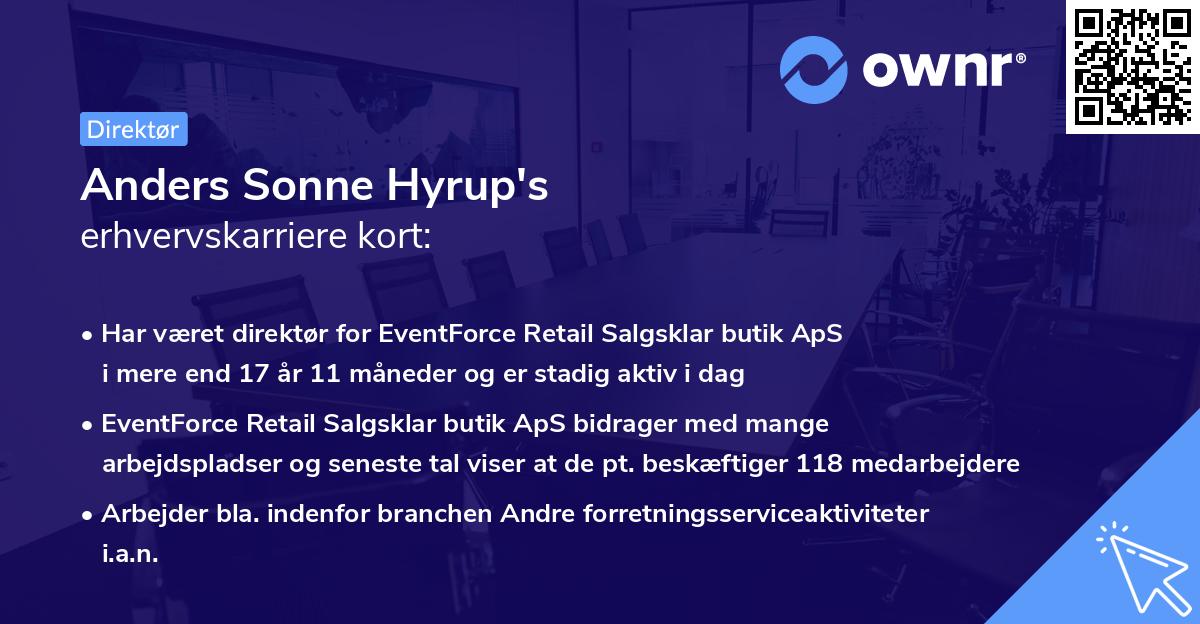 ownr®

Direktør

Anders Sonne Hyrup's
erhvervskarriere kort:

• Har været direktør for EventForce Retail Salgsklar butik ApS i mere end 17 år 11 måneder og er stadig aktiv i dag
• EventForce Retail Salgsklar butik ApS bidrager med mange arbejdspladser og seneste tal viser at de pt. beskæftiger 118 medarbejdere
• Arbejder bla. indenfor branchen Andre forretningsserviceaktiviteter i.a.n.